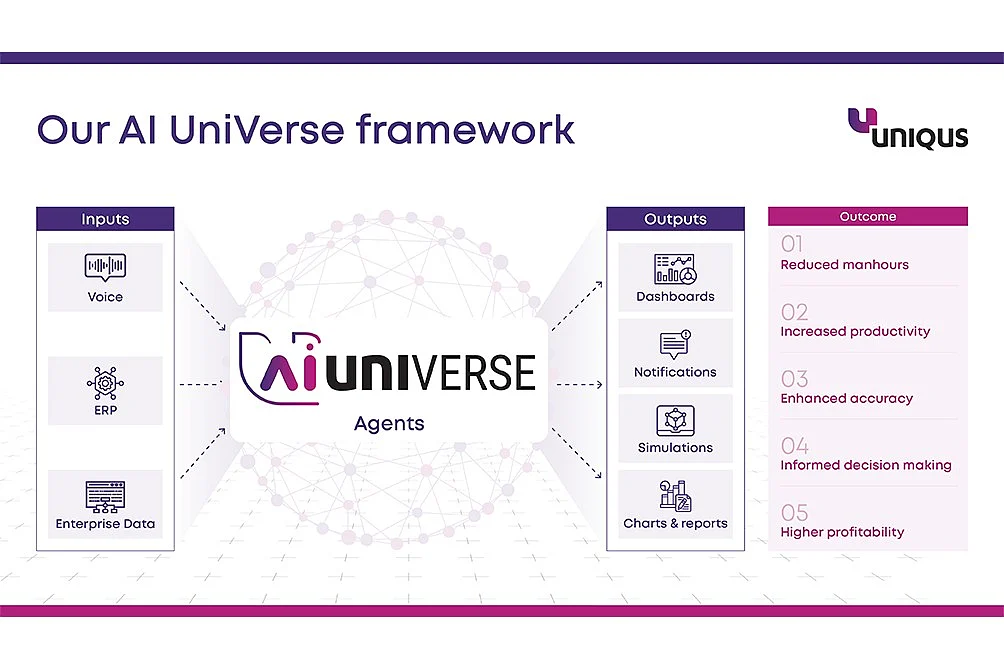 Our AI UniVerse framework

UNIQUS

Inputs

Voice

ERP

Enterprise Data

AI UNIVERSE

Agents

Outputs

Dashboards

Notifications

Simulations

Charts & reports

Outcome

01
Reduced manhours

02
Increased productivity

03
Enhanced accuracy

04
Informed decision making

05
Higher profitability